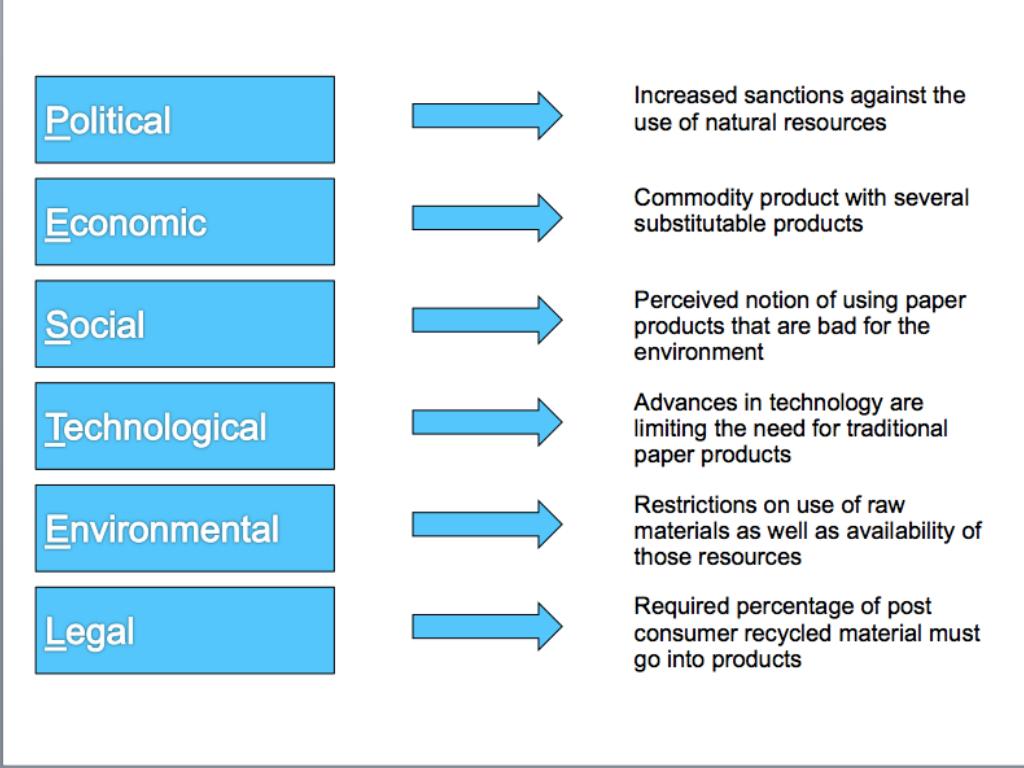 Political

Increased sanctions against the use of natural resources

Economic

Commodity product with several substitutable products

Social

Perceived notion of using paper products that are bad for the environment

Technological

Advances in technology are limiting the need for traditional paper products

Environmental

Restrictions on use of raw materials as well as availability of those resources

Legal

Required percentage of post consumer recycled material must go into products